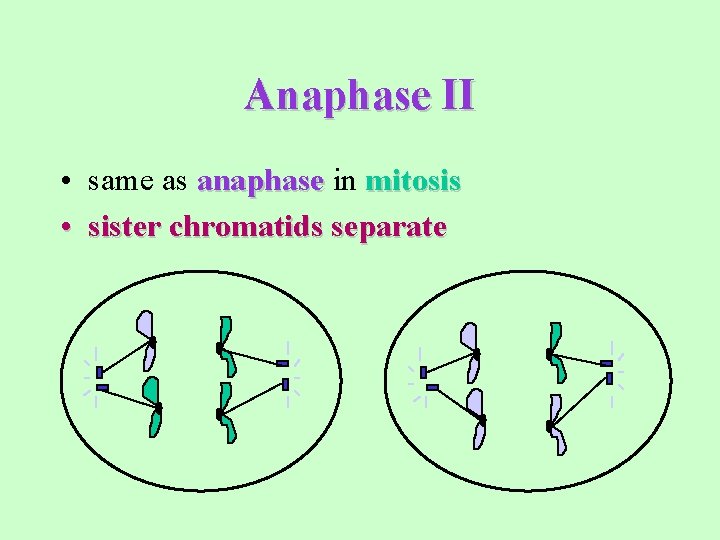 Anaphase II

• same as anaphase in mitosis
• sister chromatids separate